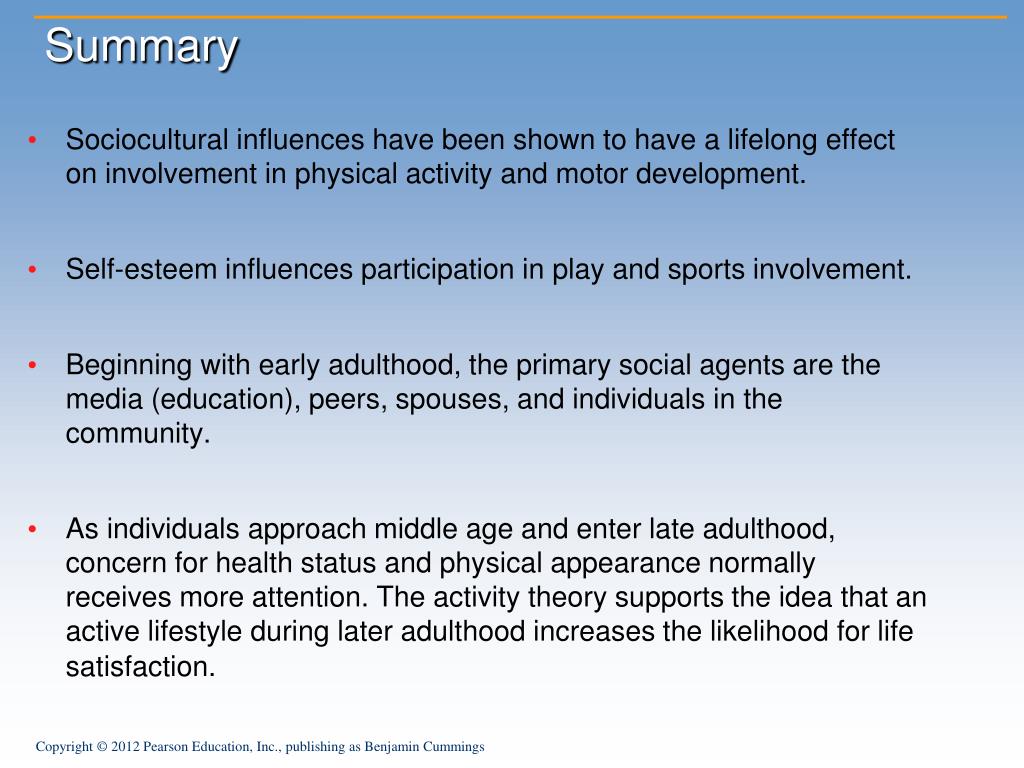 Summary

• Sociocultural influences have been shown to have a lifelong effect on involvement in physical activity and motor development.

• Self-esteem influences participation in play and sports involvement.

• Beginning with early adulthood, the primary social agents are the media (education), peers, spouses, and individuals in the community.

• As individuals approach middle age and enter late adulthood, concern for health status and physical appearance normally receives more attention. The activity theory supports the idea that an active lifestyle during later adulthood increases the likelihood for life satisfaction.

Copyright © 2012 Pearson Education, Inc., publishing as Benjamin Cummings